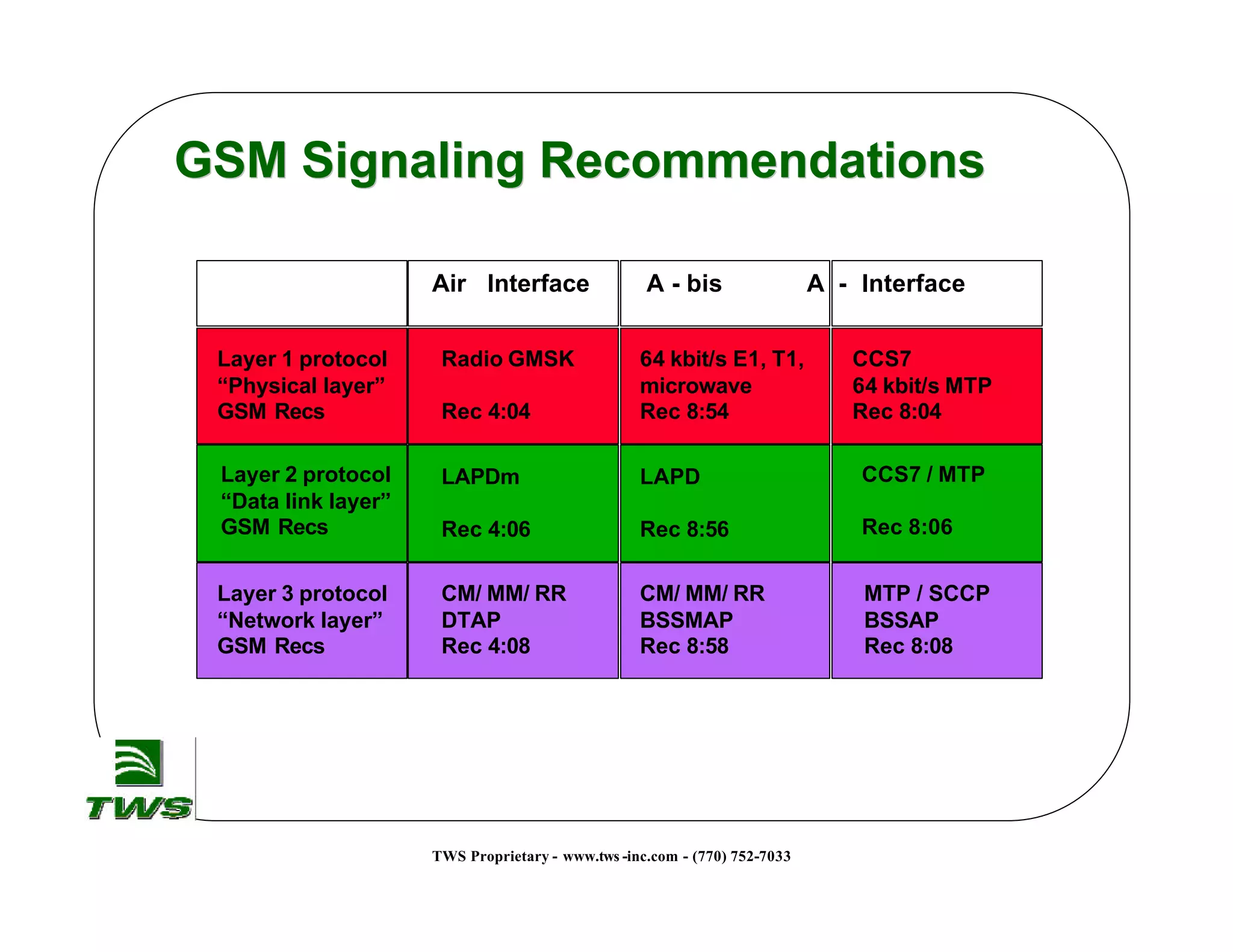 GSM Signaling Recommendations

| | Air Interface | A - bis A | - Interface |
|---|---|---|---|
| Layer 1 protocol "Physical layer" GSM Recs | Radio GMSK Rec 4:04 | 64 kbit/s E1, T1, microwave Rec 8:54 | CCS7 64 kbit/s MTP Rec 8:04 |
| Layer 2 protocol "Data link layer" GSM Recs | LAPDm Rec 4:06 | LAPD Rec 8:56 | CCS7 / MTP Rec 8:06 |
| Layer 3 protocol "Network layer" GSM Recs | CM/ MM/ RR DTAP Rec 4:08 | CM/ MM/ RR BSSMAP Rec 8:58 | MTP / SCCP BSSAP Rec 8:08 |

TWS

TWS Proprietary - www.tws -inc.com - (770) 752-7033